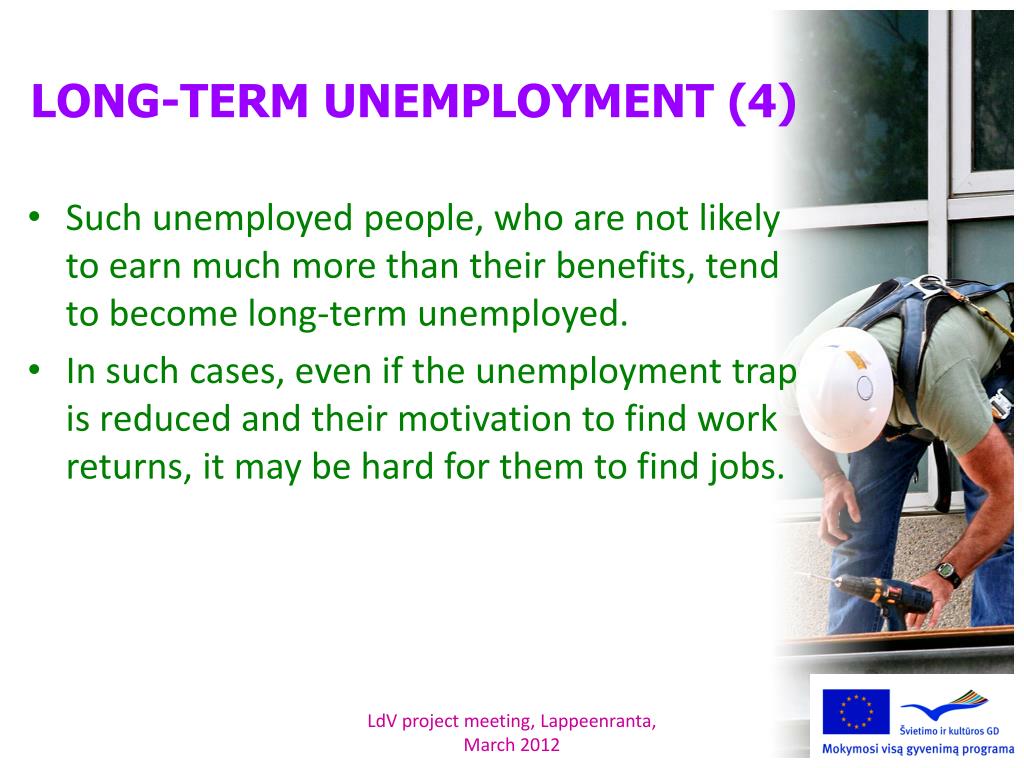 LONG-TERM UNEMPLOYMENT (4)

• Such unemployed people, who are not likely to earn much more than their benefits, tend to become long-term unemployed.
• In such cases, even if the unemployment trap is reduced and their motivation to find work returns, it may be hard for them to find jobs.

LdV project meeting, Lappeenranta, March 2012

Švietimo ir kultūros GD
Mokymosi visą gyvenimą programa